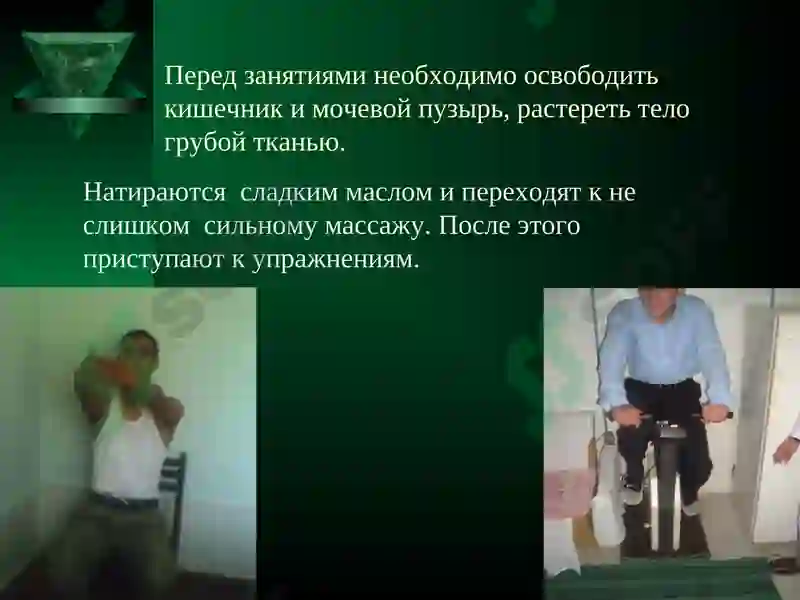 Перед занятиями необходимо освободить кишечник и мочевой пузырь, растереть тело грубой тканью.

Натираются сладким маслом и переходят к не слишком сильному массажу. После этого приступают к упражнениям.